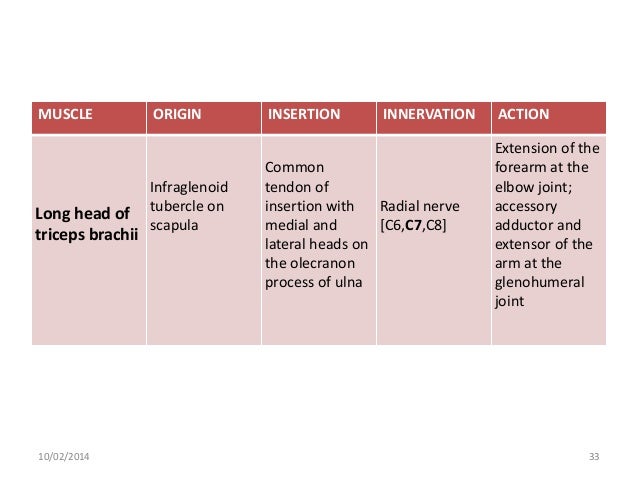 | MUSCLE | ORIGIN | INSERTION | INNERVATION | ACTION |
|---|---|---|---|---|
| Long head of triceps brachii | Infraglenoid tubercle on scapula | Common tendon of insertion with medial and lateral heads on the olecranon process of ulna | Radial nerve [C6,C7,C8] | Extension of the forearm at the elbow joint; accessory adductor and extensor of the arm at the glenohumeral joint |

10/02/2014

33